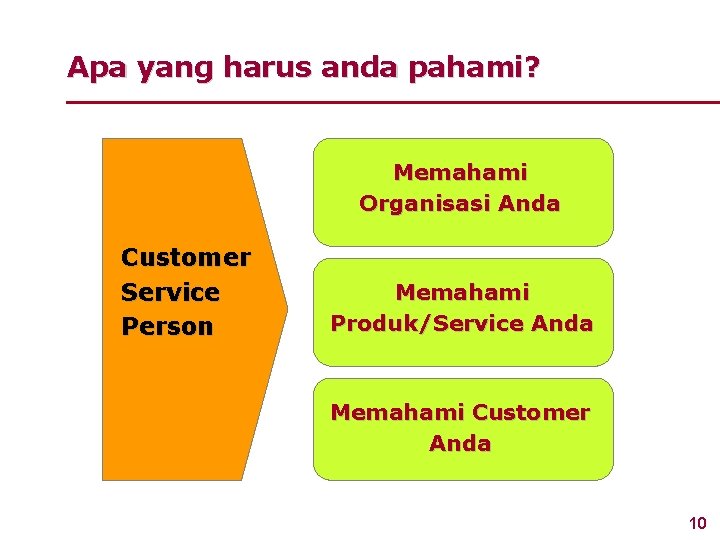 Apa yang harus anda pahami?

Customer Service Person

Memahami Organisasi Anda

Memahami Produk/Service Anda

Memahami Customer Anda

10